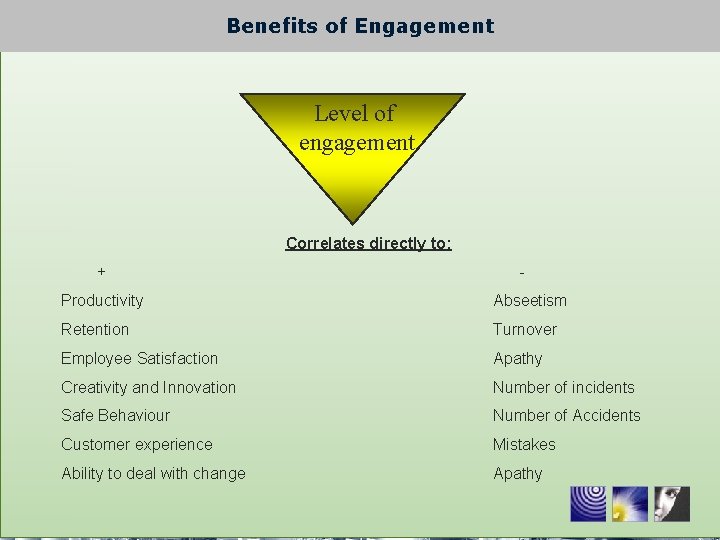 Benefits of Engagement

Level of engagement

Correlates directly to:

+

Productivity

Retention

Employee Satisfaction

Creativity and Innovation

Safe Behaviour

Customer experience

Ability to deal with change

-

Abseetism

Turnover

Apathy

Number of incidents

Number of Accidents

Mistakes

Apathy